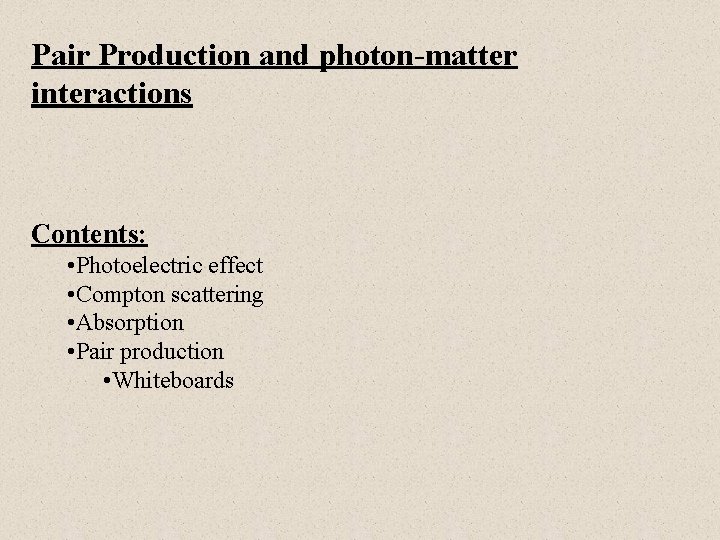 Pair Production and photon-matter interactions

Contents:
•Photoelectric effect
•Compton scattering
•Absorption
•Pair production
•Whiteboards